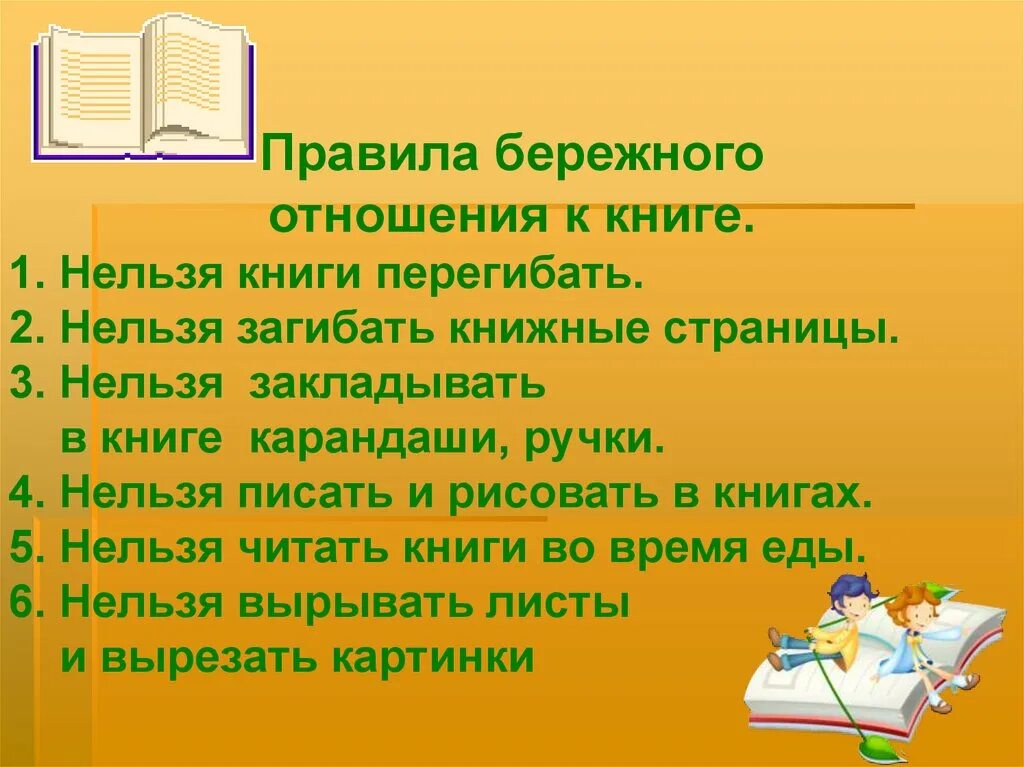 Правила бережного отношения к книге.

1. Нельзя книги перегибать.
2. Нельзя загибать книжные страницы.
3. Нельзя закладывать в книге карандаши, ручки.
4. Нельзя писать и рисовать в книгах.
5. Нельзя читать книги во время еды.
6. Нельзя вырывать листы и вырезать картинки